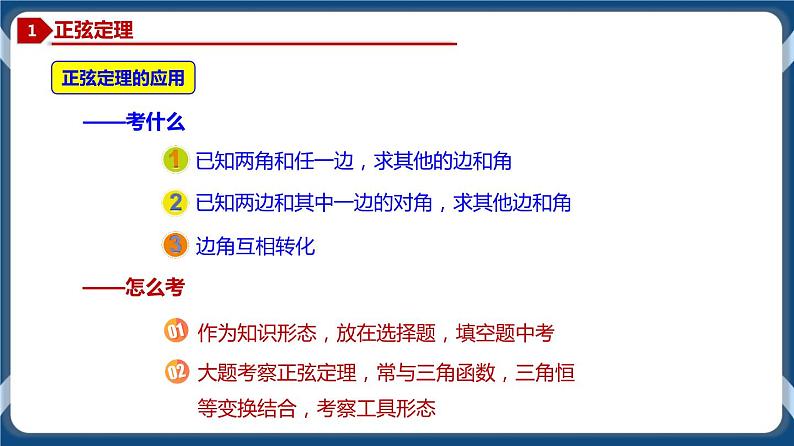 1 正弦定理

正弦定理的应用

——考什么

1 已知两角和任一边，求其他的边和角

2 已知两边和其中一边的对角，求其他边和角

3 边角互相转化

——怎么考

01 作为知识形态，放在选择题，填空题中考

02 大题考察正弦定理，常与三角函数，三角恒等变换结合，考察工具形态